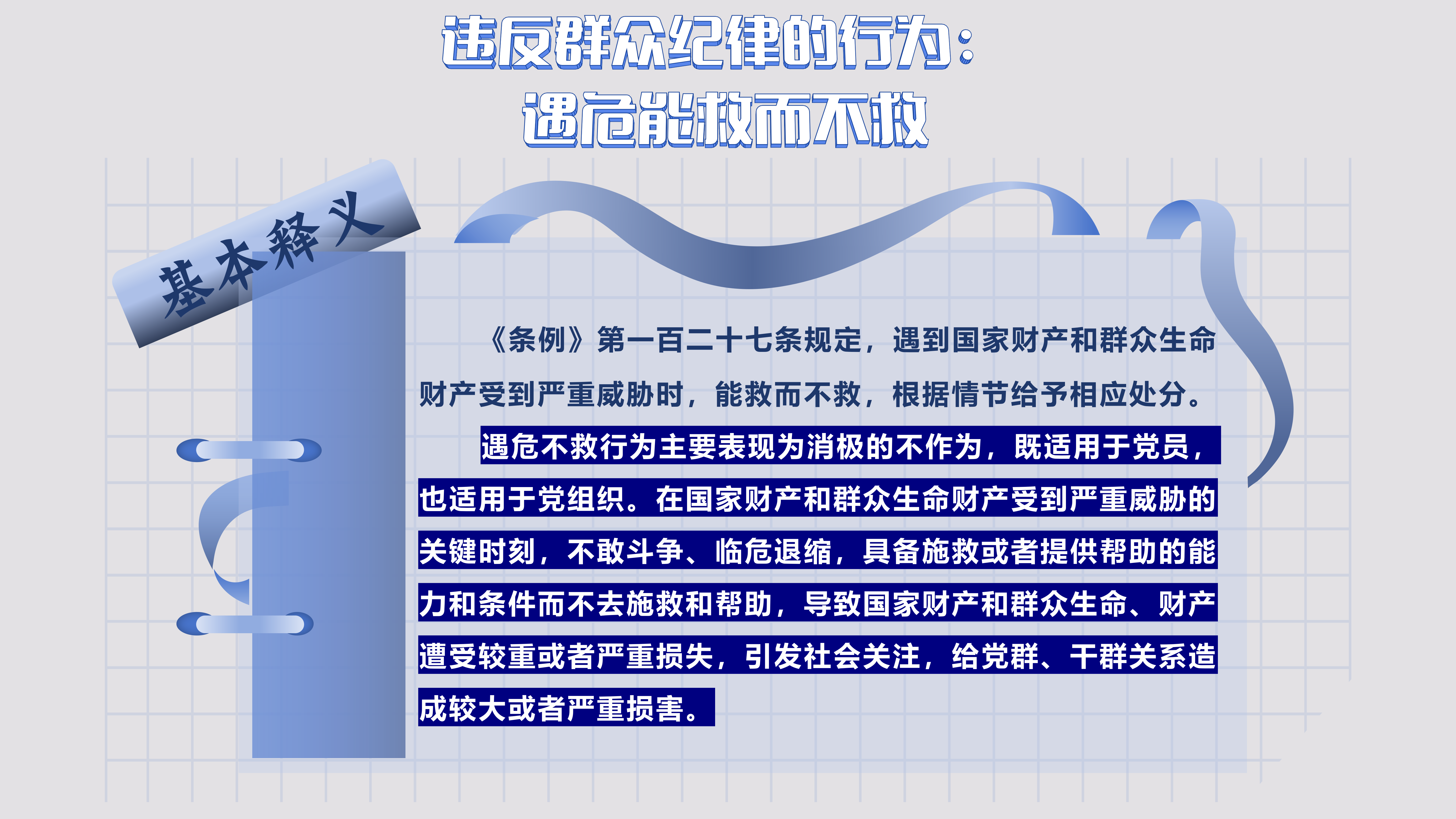 违反群众纪律的行为：
遇危能救而不救

基本释义

《条例》第一百二十七条规定，遇到国家财产和群众生命财产受到严重威胁时，能救而不救，根据情节给予相应处分。

遇危不救行为主要表现为消极的不作为，既适用于党员，也适用于党组织。在国家财产和群众生命财产受到严重威胁的关键时刻，不敢斗争、临危退缩，具备施救或者提供帮助的能力和条件而不去施救和帮助，导致国家财产和群众生命、财产遭受较重或者严重损失，引发社会关注，给党群、干群关系造成较大或者严重损害。